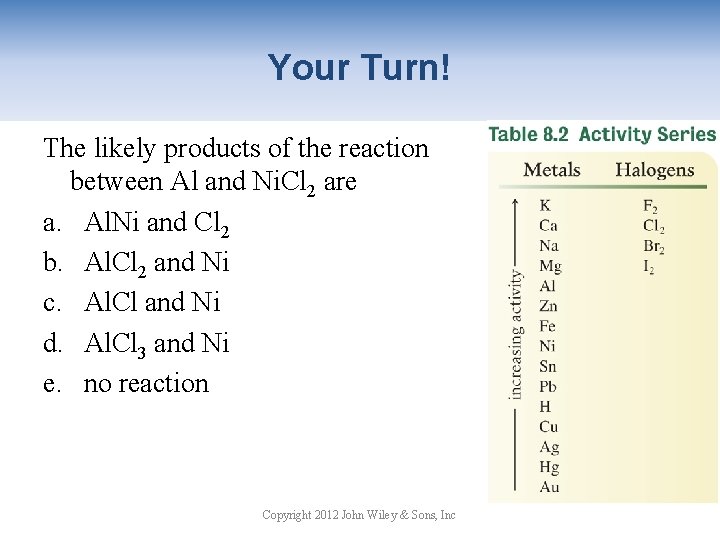 Your Turn!

The likely products of the reaction between Al and $NiCl_2$ are

a. AlNi and $Cl_2$

b. $AlCl_2$ and Ni

c. AlCl and Ni

d. $AlCl_3$ and Ni

e. no reaction

Table 8.2 Activity Series

increasing activity

| Metals | Halogens |
|---|---|
| K | $F_2$ |
| Ca | $Cl_2$ |
| Na | $Br_2$ |
| Mg | $I_2$ |
| Al | |
| Zn | |
| Fe | |
| Ni | |
| Sn | |
| Pb | |
| H | |
| Cu | |
| Ag | |
| Hg | |
| Au | |

Copyright 2012 John Wiley & Sons, Inc